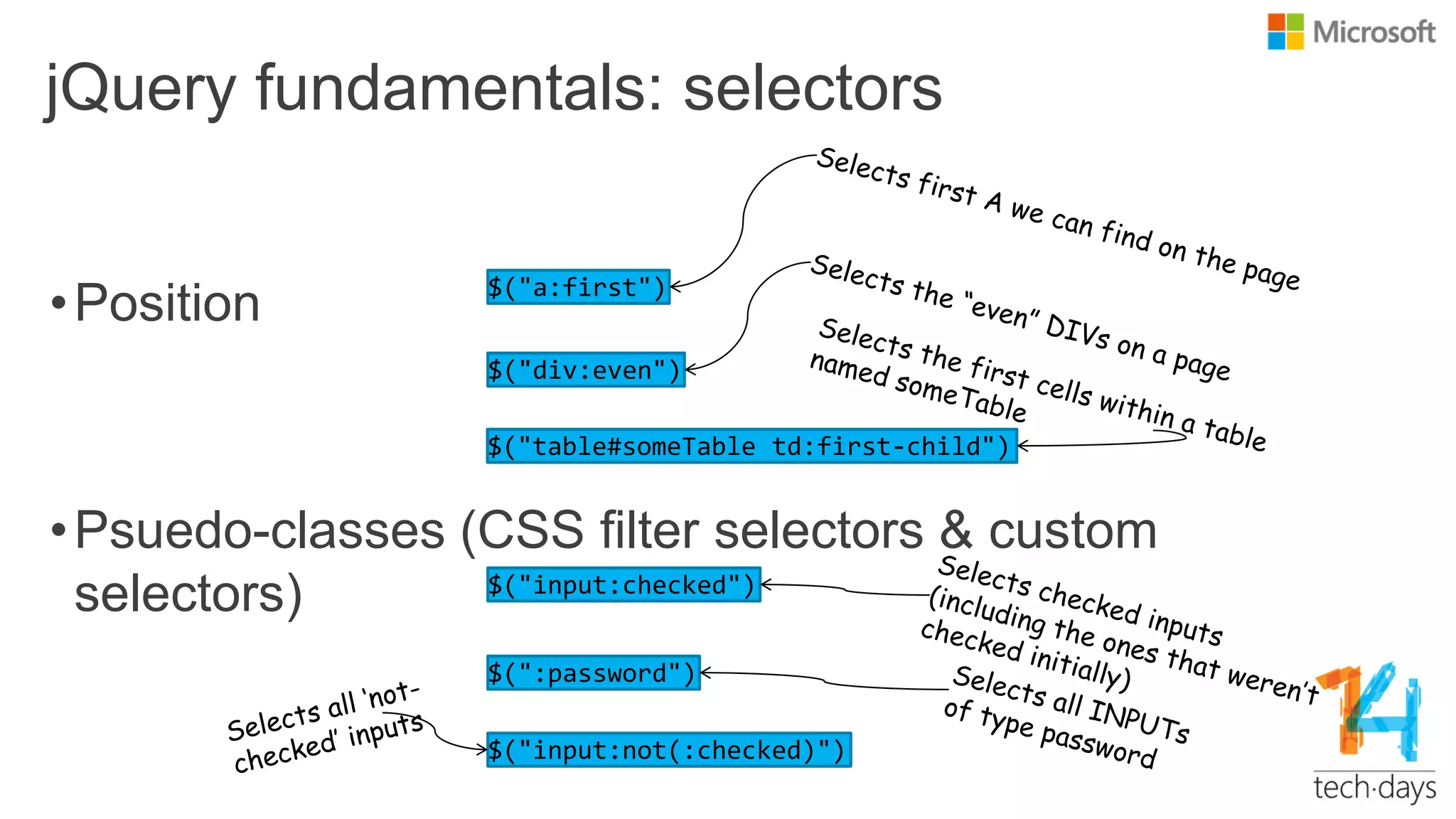 Microsoft

jQuery fundamentals: selectors

• Position

$("a:first")

Selects first A we can find on the page

$("div:even")

Selects the "even" DIVs on a page

$("table#someTable td:first-child")

Selects the first cells within a table named someTable

• Psuedo-classes (CSS filter selectors & custom selectors)

$("input:checked")

Selects checked inputs (including the ones that weren't checked initially)

$(":password")

Selects all INPUTs of type password

$("input:not(:checked)")

Selects all 'not-checked' inputs

14 tech·days